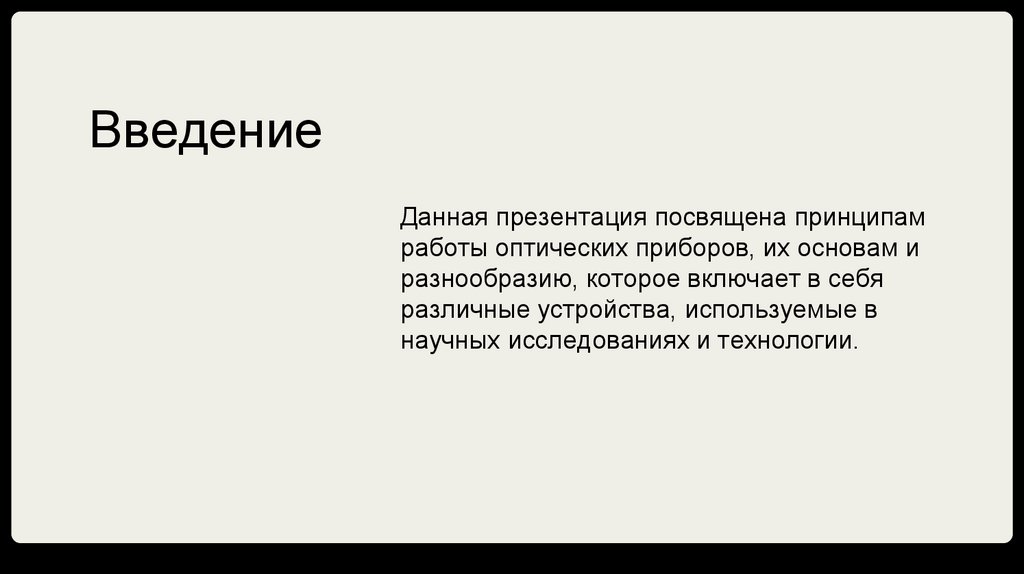 Введение

Данная презентация посвящена принципам работы оптических приборов, их основам и разнообразию, которое включает в себя различные устройства, используемые в научных исследованиях и технологии.